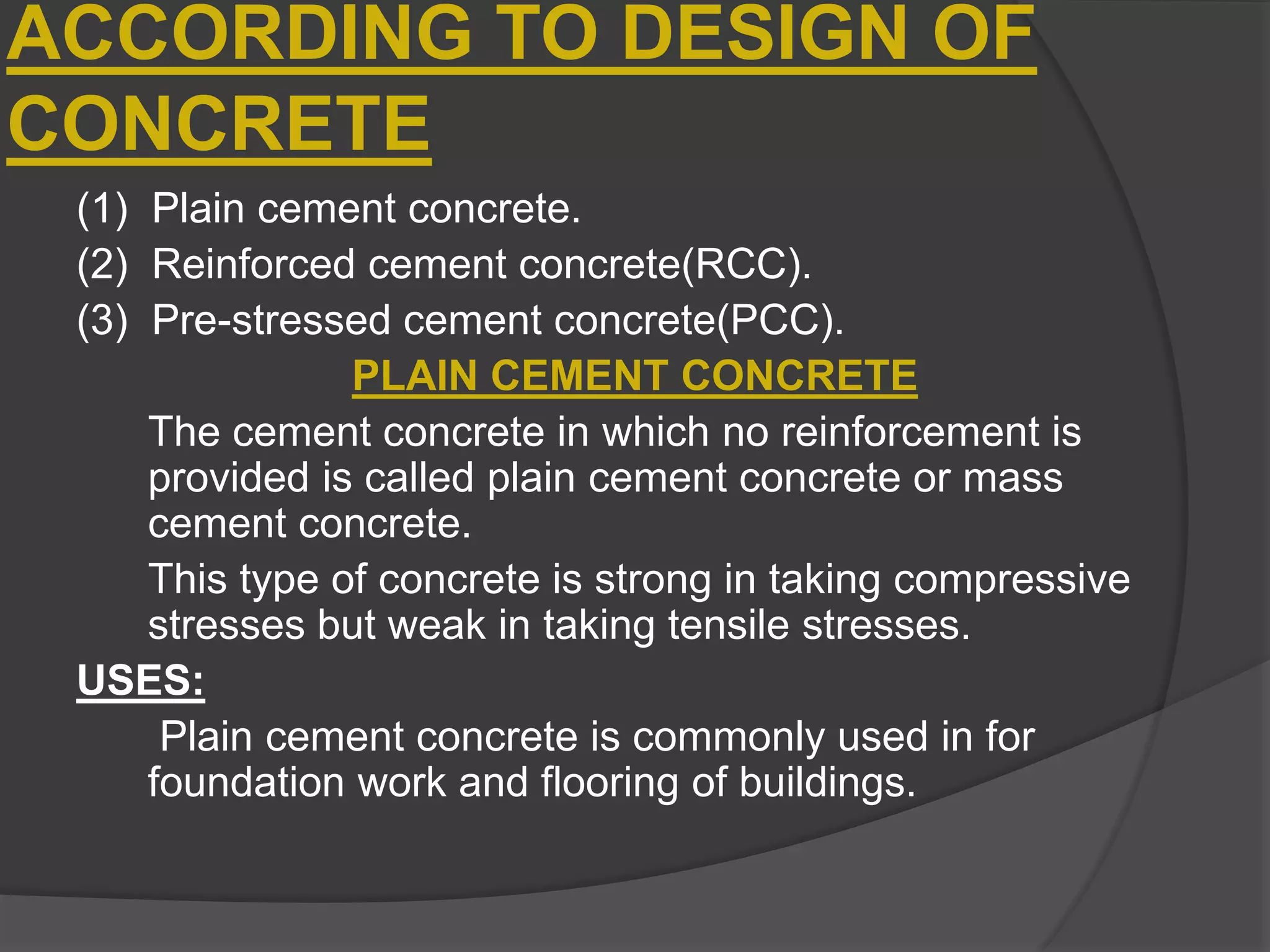 ACCORDING TO DESIGN OF CONCRETE

(1) Plain cement concrete.
(2) Reinforced cement concrete(RCC).
(3) Pre-stressed cement concrete(PCC).

PLAIN CEMENT CONCRETE

The cement concrete in which no reinforcement is provided is called plain cement concrete or mass cement concrete.

This type of concrete is strong in taking compressive stresses but weak in taking tensile stresses.

USES:

Plain cement concrete is commonly used in for foundation work and flooring of buildings.